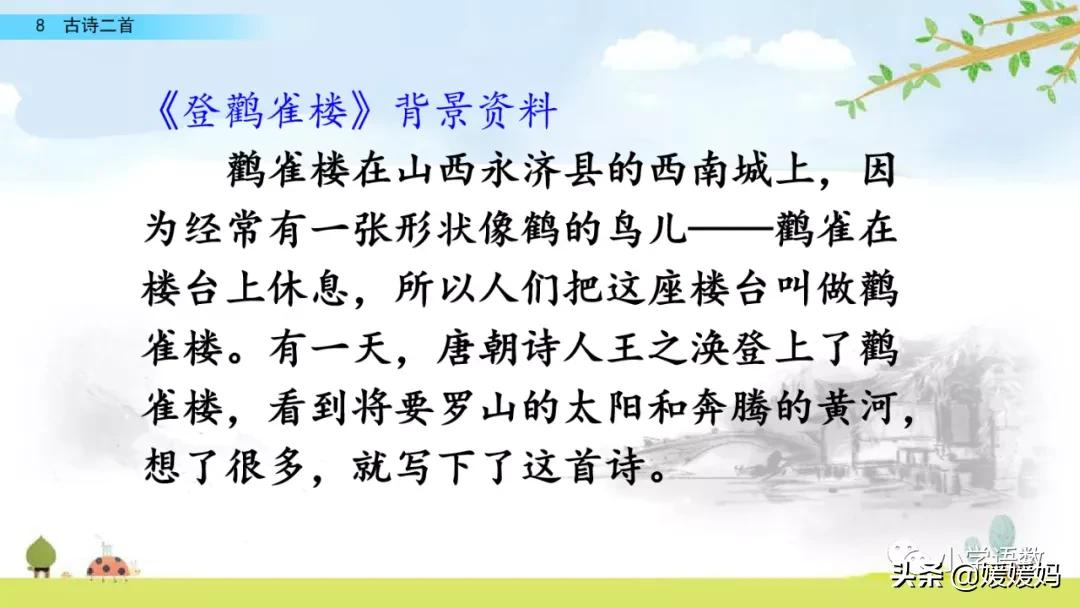 8 古诗二首

《登鹳雀楼》背景资料

鹳雀楼在山西永济县的西南城上，因为经常有一张形状像鹤的鸟儿——鹳雀在楼台上休息，所以人们把这座楼台叫做鹳雀楼。有一天，唐朝诗人王之涣登上了鹳雀楼，看到将要罗山的太阳和奔腾的黄河，想了很多，就写下了这首诗。

小学语数
头条 @媛媛妈